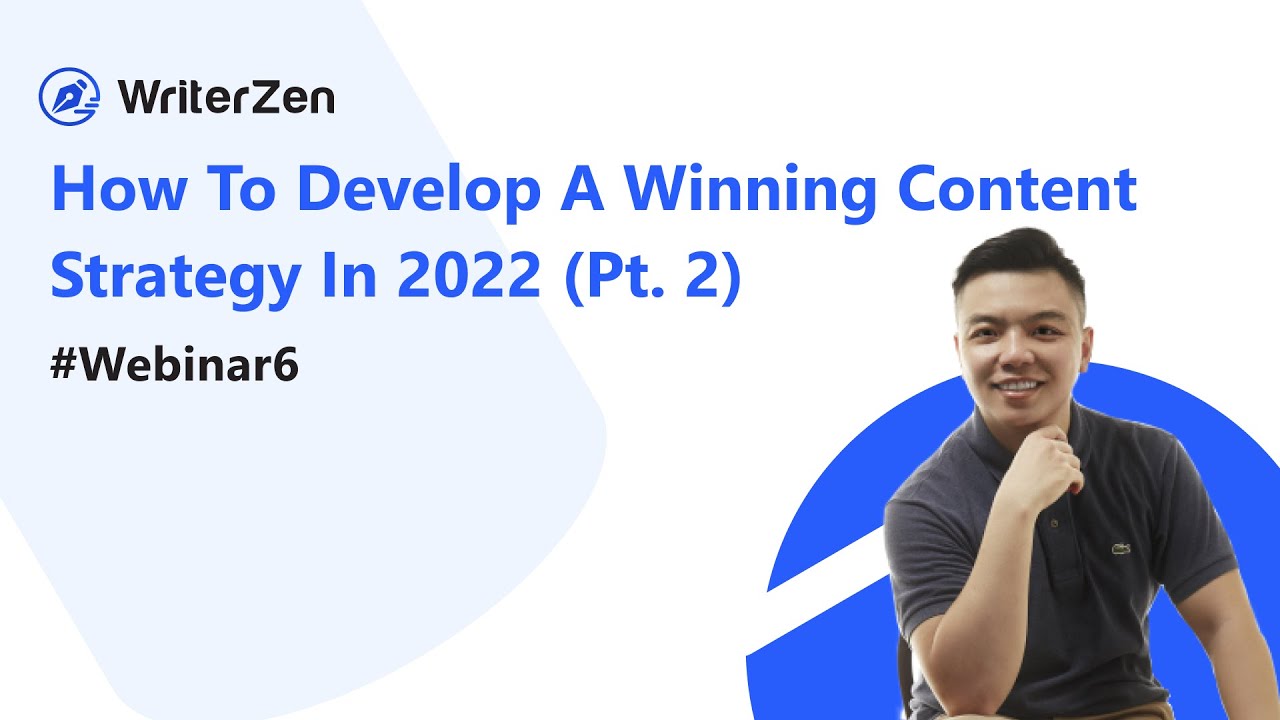 WriterZen

How To Develop A Winning Content Strategy In 2022 (Pt. 2)

#Webinar6